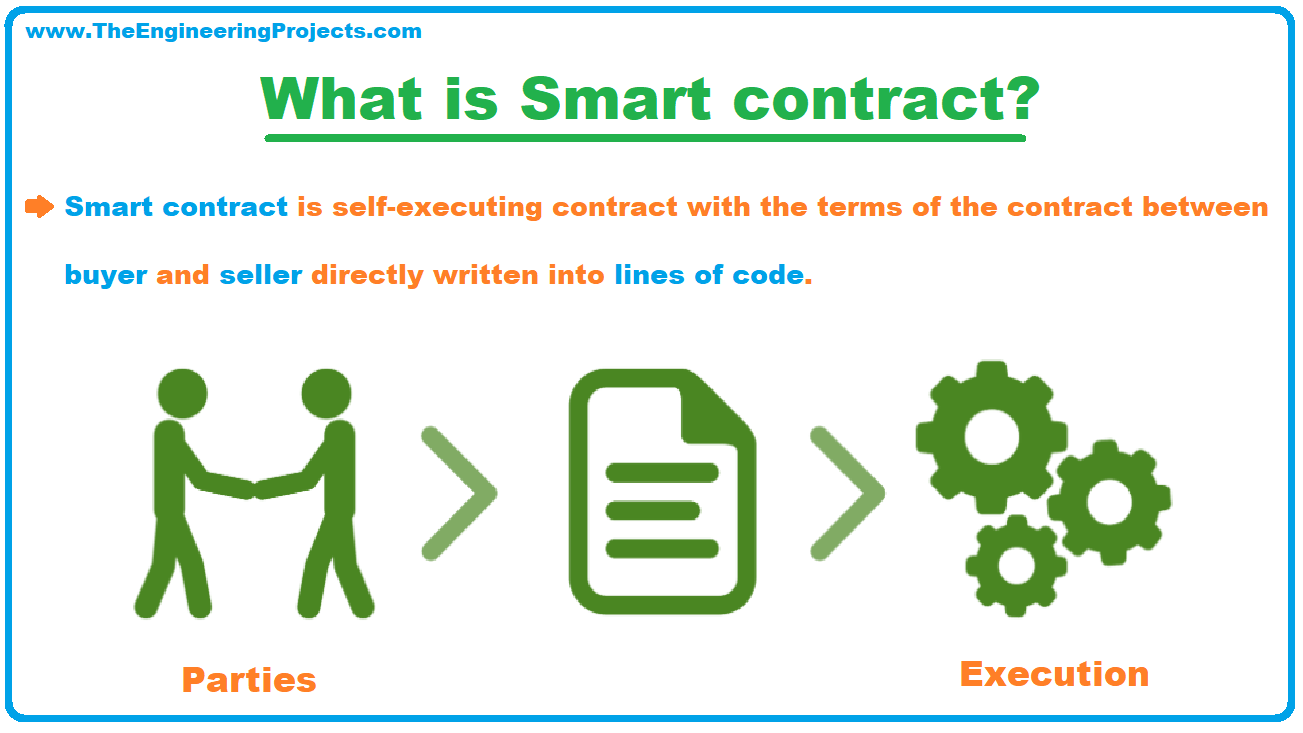 www.TheEngineeringProjects.com

What is Smart contract?

Smart contract is self-executing contract with the terms of the contract between buyer and seller directly written into lines of code.

Parties

Execution